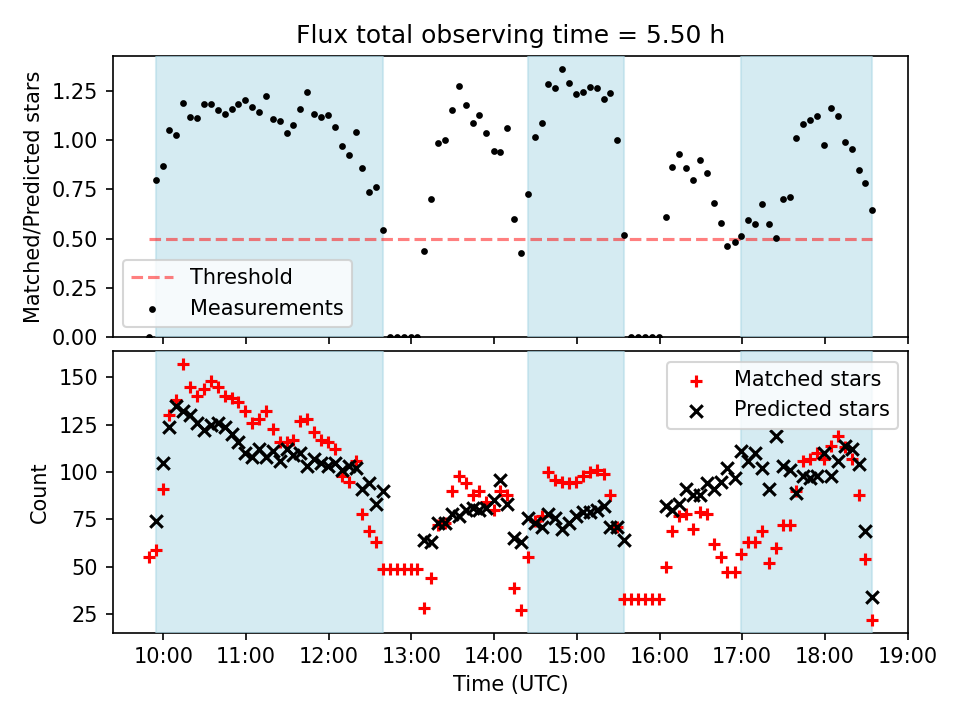 Flux total observing time = 5.50 h

Matched/Predicted stars

1.25
1.00
0.75
0.50
0.25
0.00

Threshold
Measurements

Count

150
125
100
75
50
25

Matched stars
Predicted stars

10:00 11:00 12:00 13:00 14:00 15:00 16:00 17:00 18:00 19:00

Time (UTC)